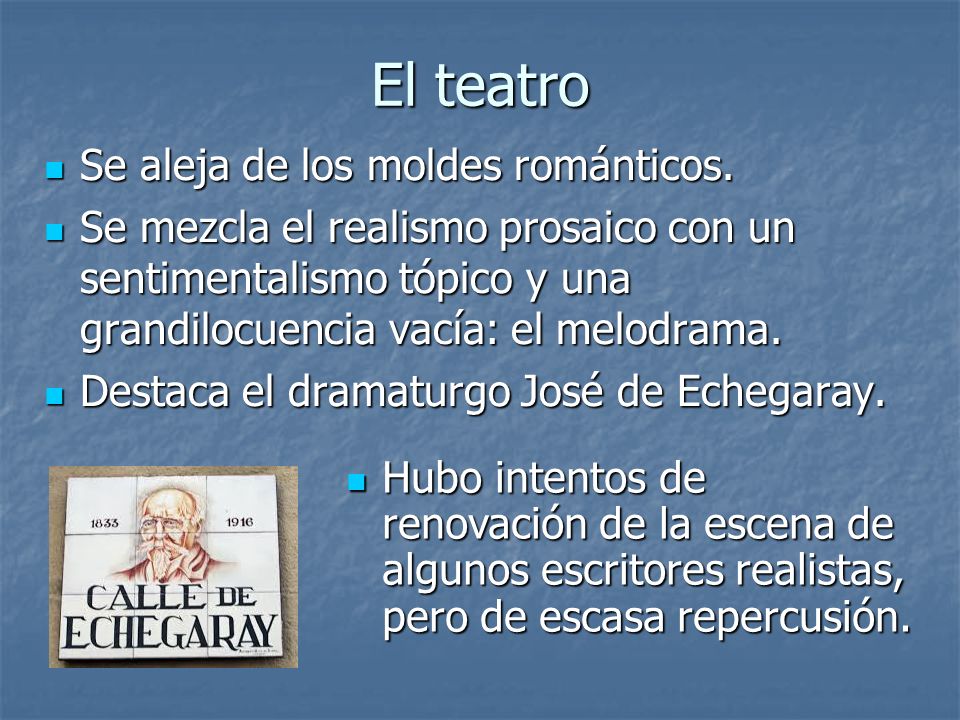 El teatro

Se aleja de los moldes románticos.

Se mezcla el realismo prosaico con un sentimentalismo tópico y una grandilocuencia vacía: el melodrama.

Destaca el dramaturgo José de Echegaray.

1833 1916

CALLE DE ECHEGARAY

Hubo intentos de renovación de la escena de algunos escritores realistas, pero de escasa repercusión.